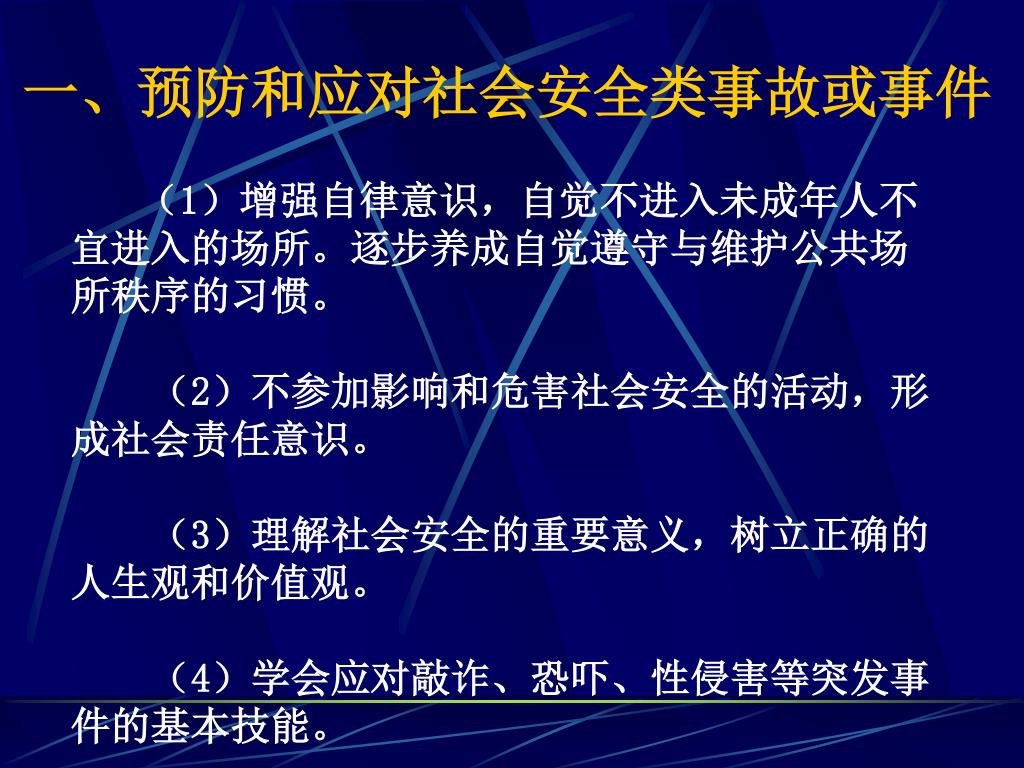 一、预防和应对社会安全类事故或事件

（1）增强自律意识，自觉不进入未成年人不宜进入的场所。逐步养成自觉遵守与维护公共场所秩序的习惯。

（2）不参加影响和危害社会安全的活动，形成社会责任意识。

（3）理解社会安全的重要意义，树立正确的人生观和价值观。

（4）学会应对敲诈、恐吓、性侵害等突发事件的基本技能。